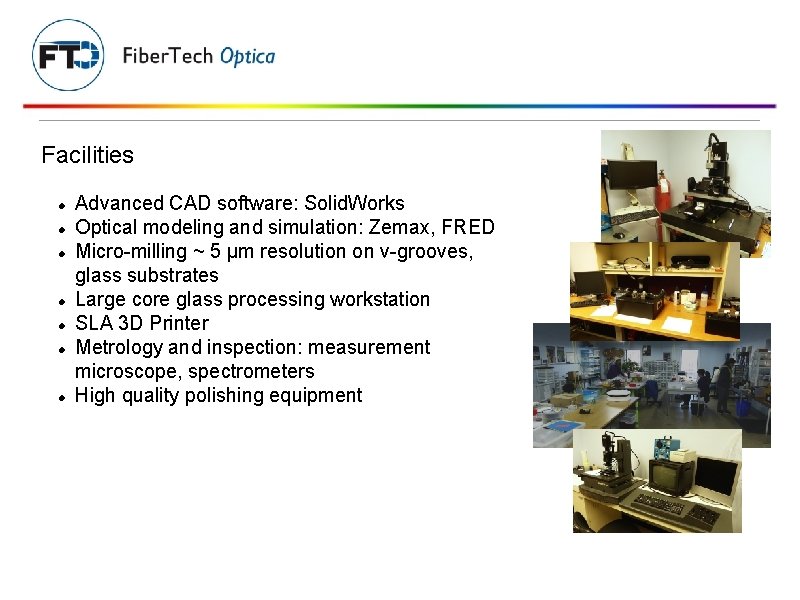 FTO FiberTech Optica

Facilities

- Advanced CAD software: SolidWorks
- Optical modeling and simulation: Zemax, FRED
- Micro-milling ~ 5 μm resolution on v-grooves, glass substrates
- Large core glass processing workstation
- SLA 3D Printer
- Metrology and inspection: measurement microscope, spectrometers
- High quality polishing equipment